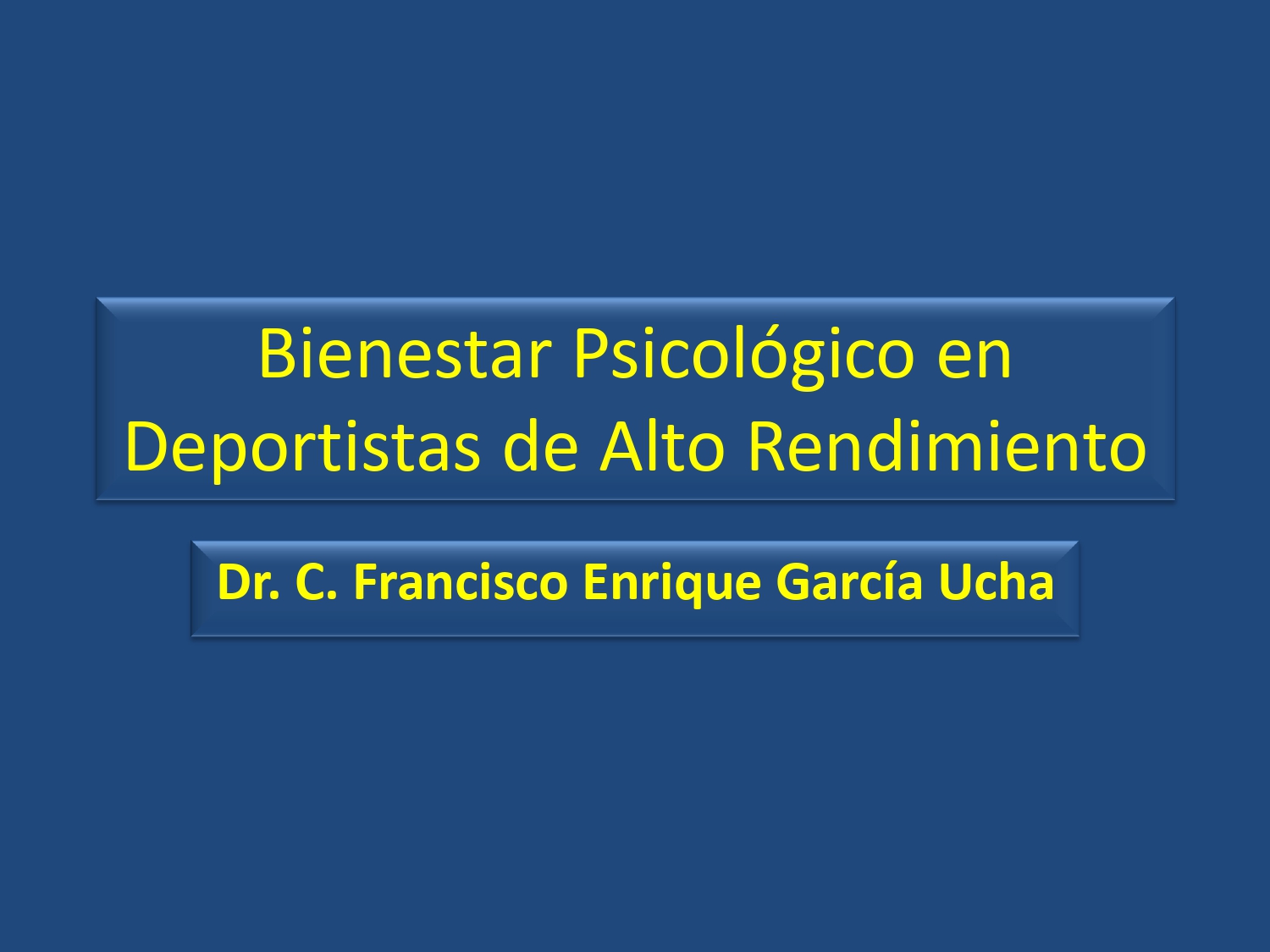 Bienestar Psicológico en Deportistas de Alto Rendimiento

Dr. C. Francisco Enrique García Ucha